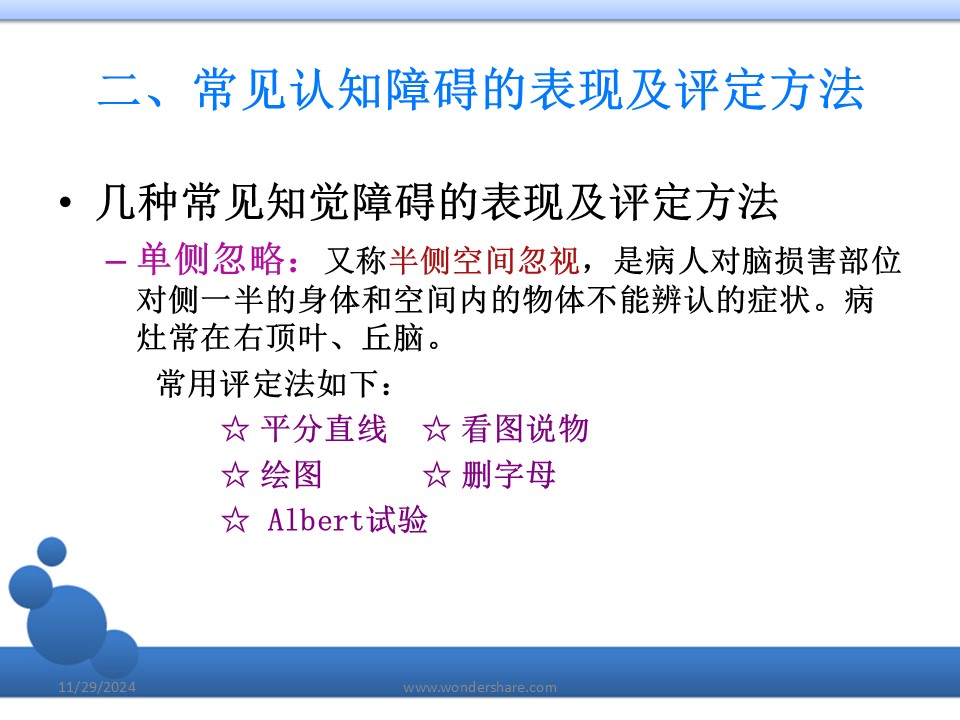 二、常见认知障碍的表现及评定方法

• 几种常见知觉障碍的表现及评定方法

– 单侧忽略：又称半侧空间忽视，是病人对脑损害部位对侧一半的身体和空间内的物体不能辨认的症状。病灶常在右顶叶、丘脑。

常用评定法如下：

☆ 平分直线 ☆ 看图说物

☆ 绘图 ☆ 删字母

☆ Albert试验

11/29/2024

www.wondershare.com